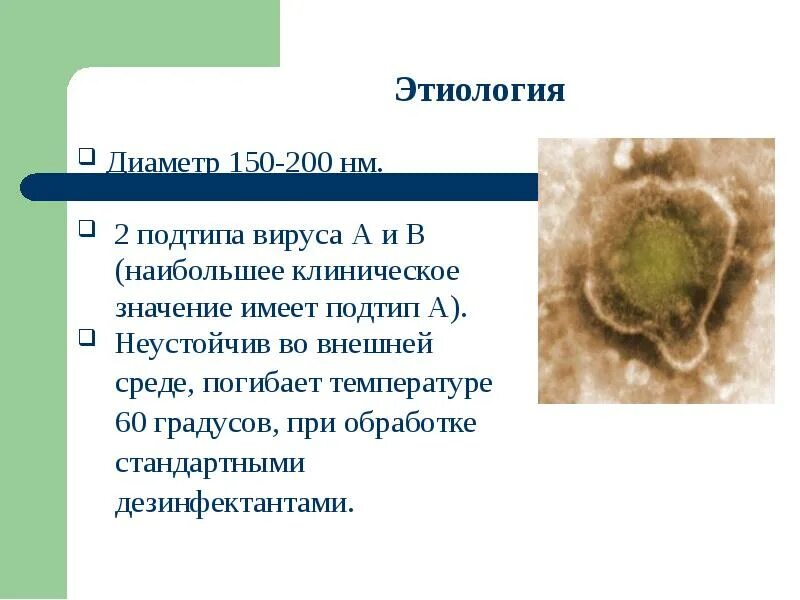 Этиология

Диаметр 150-200 нм.

2 подтипа вируса А и В (наибольшее клиническое значение имеет подтип А).

Неустойчив во внешней среде, погибает температуре 60 градусов, при обработке стандартными дезинфектантами.